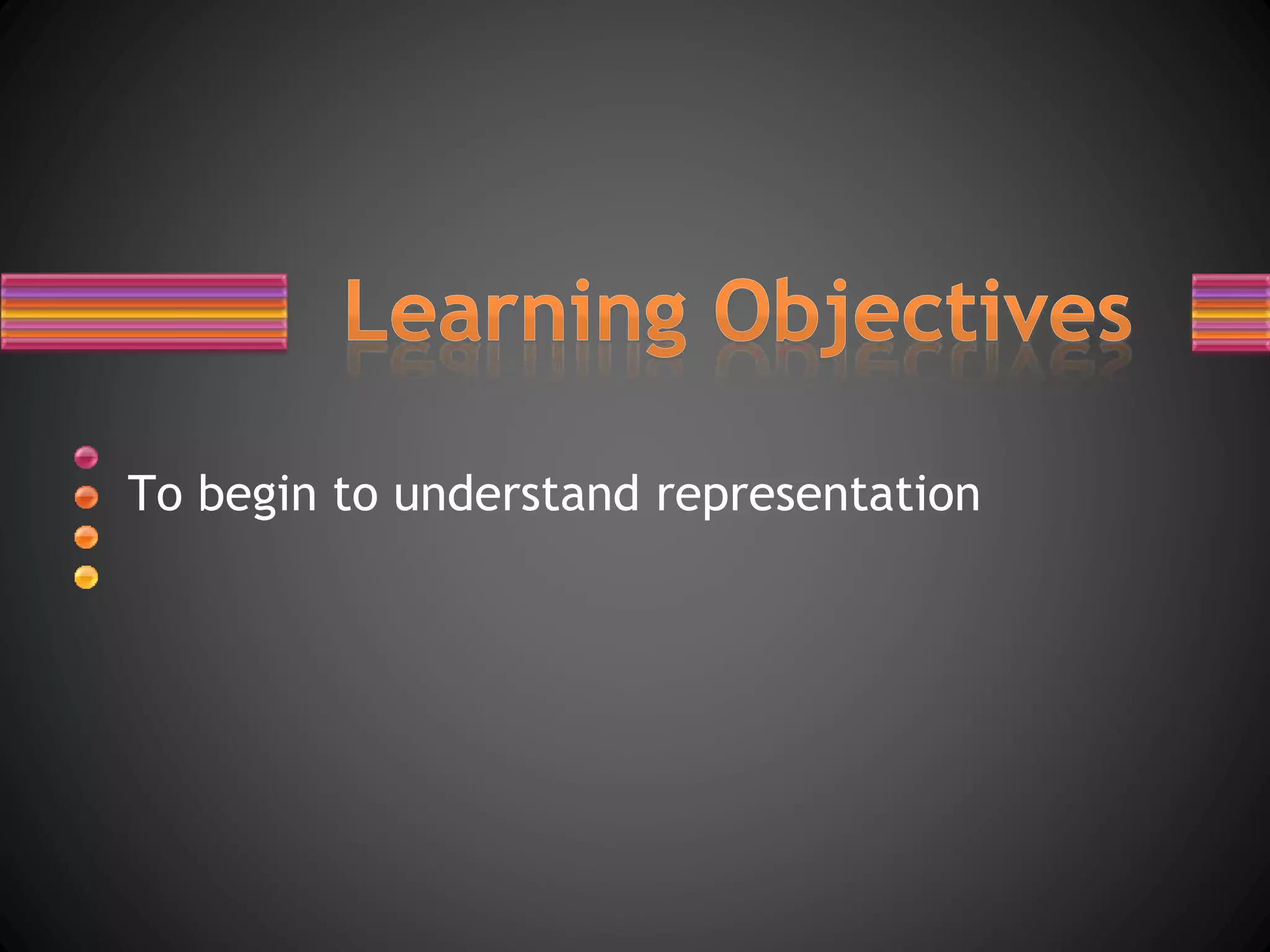 Learning Objectives

To begin to understand representation